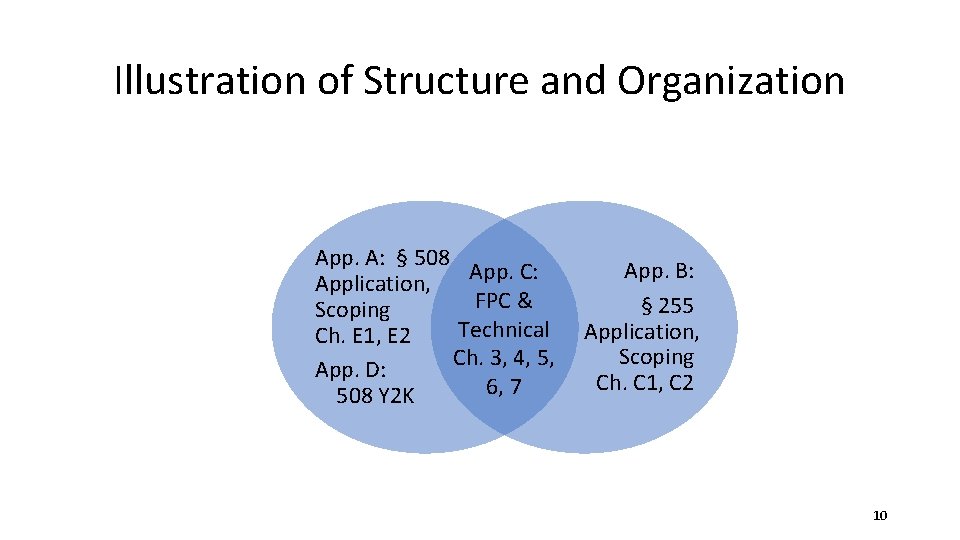 Illustration of Structure and Organization

App. A: § 508
Application,
Scoping
Ch. E1, E2

App. D:
508 Y2K

App. C:
FPC &
Technical
Ch. 3, 4, 5,
6, 7

App. B:
§ 255
Application,
Scoping
Ch. C1, C2

10